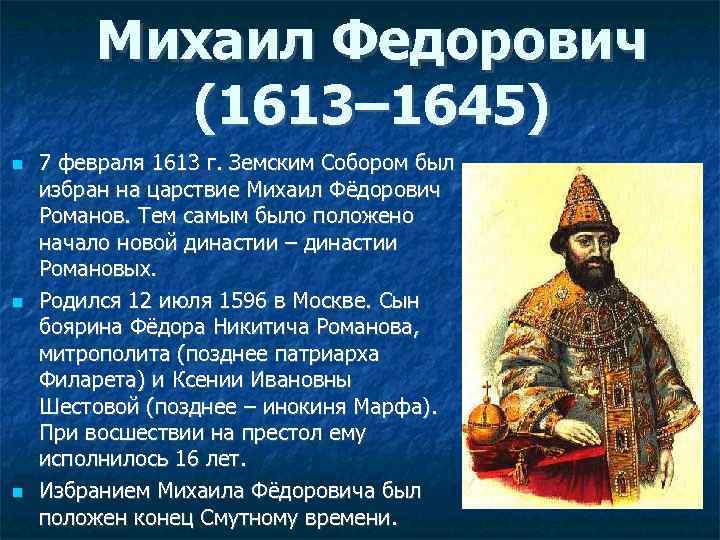 Михаил Федорович (1613–1645)

7 февраля 1613 г. Земским Собором был избран на царствие Михаил Фёдорович Романов. Тем самым было положено начало новой династии – династии Романовых.

Родился 12 июля 1596 в Москве. Сын боярина Фёдора Никитича Романова, митрополита (позднее патриарха Филарета) и Ксении Ивановны Шестовой (позднее – инокиня Марфа). При восшествии на престол ему исполнилось 16 лет.

Избранием Михаила Фёдоровича был положен конец Смутному времени.